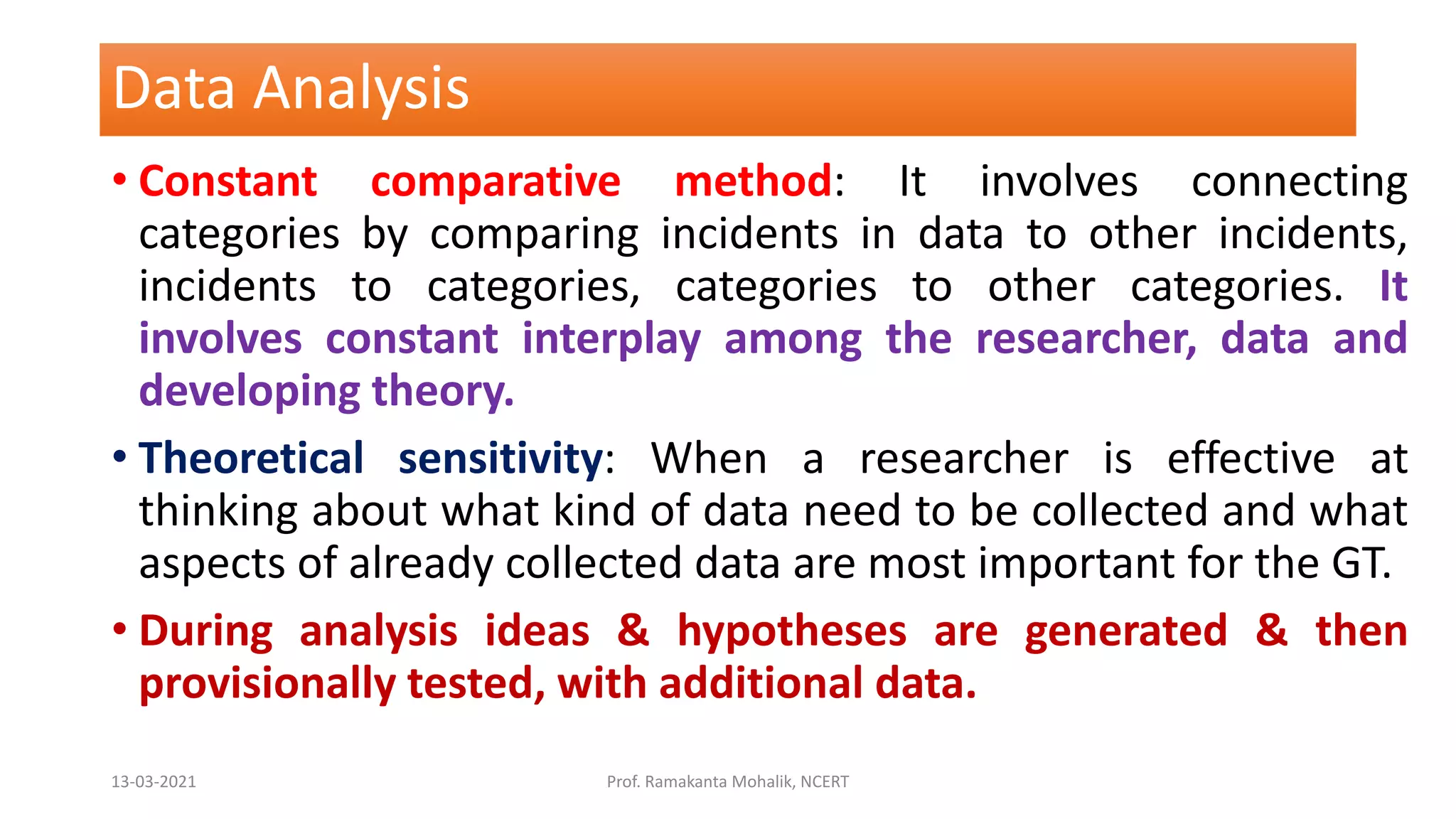 Data Analysis

• Constant comparative method: It involves connecting categories by comparing incidents in data to other incidents, incidents to categories, categories to other categories. It involves constant interplay among the researcher, data and developing theory.

• Theoretical sensitivity: When a researcher is effective at thinking about what kind of data need to be collected and what aspects of already collected data are most important for the GT.

• During analysis ideas & hypotheses are generated & then provisionally tested, with additional data.

13-03-2021

Prof. Ramakanta Mohalik, NCERT